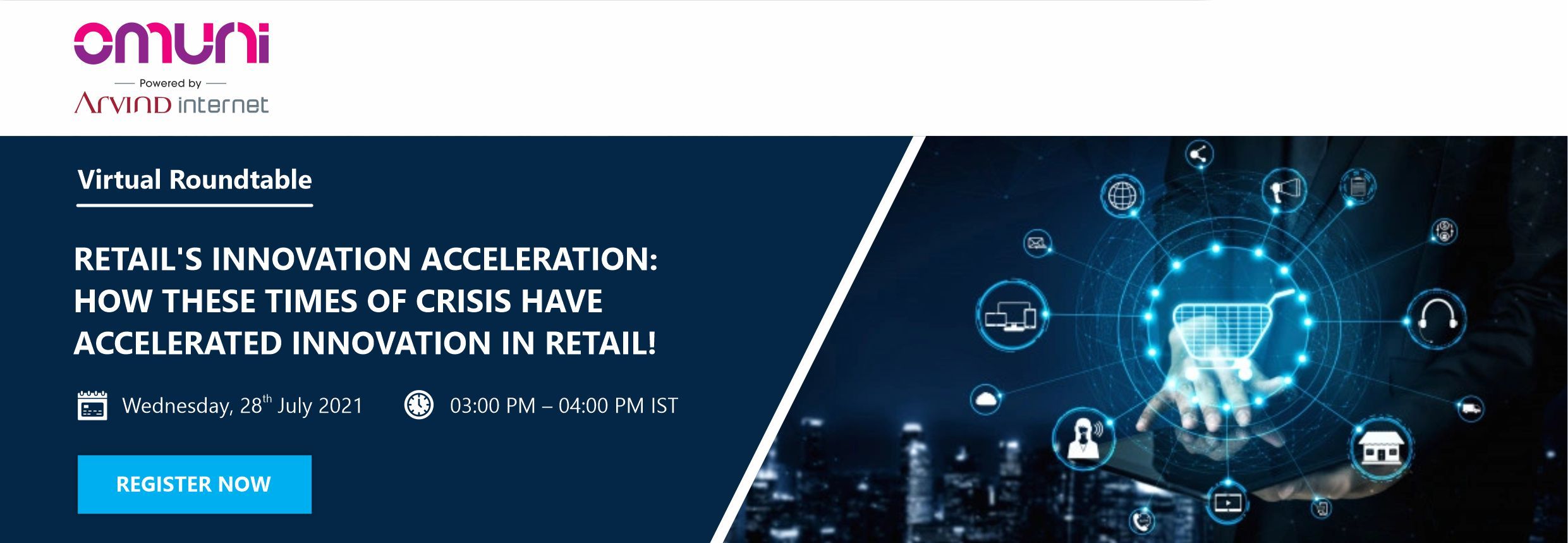 omuni

Powered by

ARVIND internet

Virtual Roundtable

RETAIL'S INNOVATION ACCELERATION: HOW THESE TIMES OF CRISIS HAVE ACCELERATED INNOVATION IN RETAIL!

Wednesday, 28$^{th}$ July 2021

03:00 PM – 04:00 PM IST

REGISTER NOW